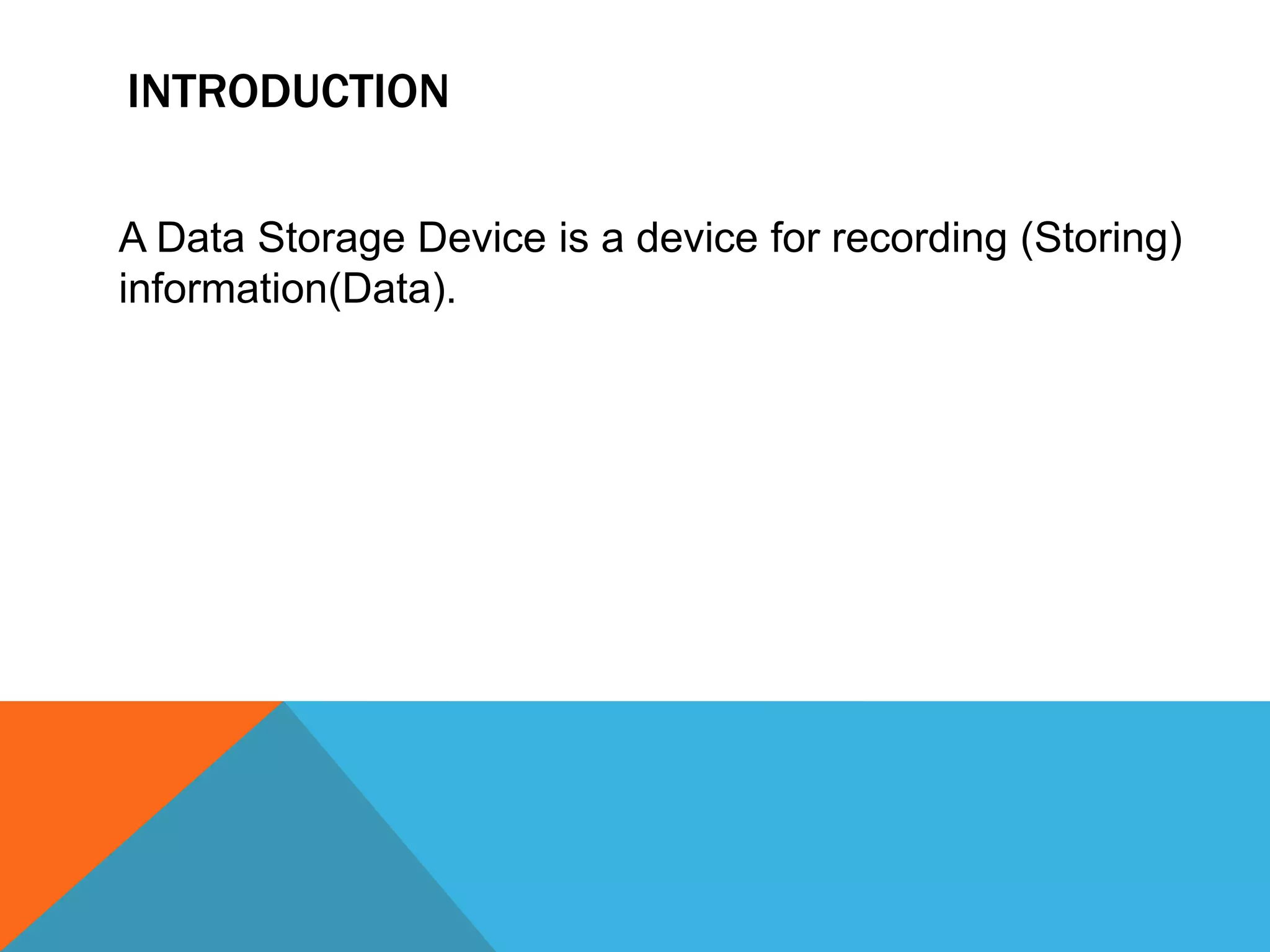 INTRODUCTION

A Data Storage Device is a device for recording (Storing) information(Data).